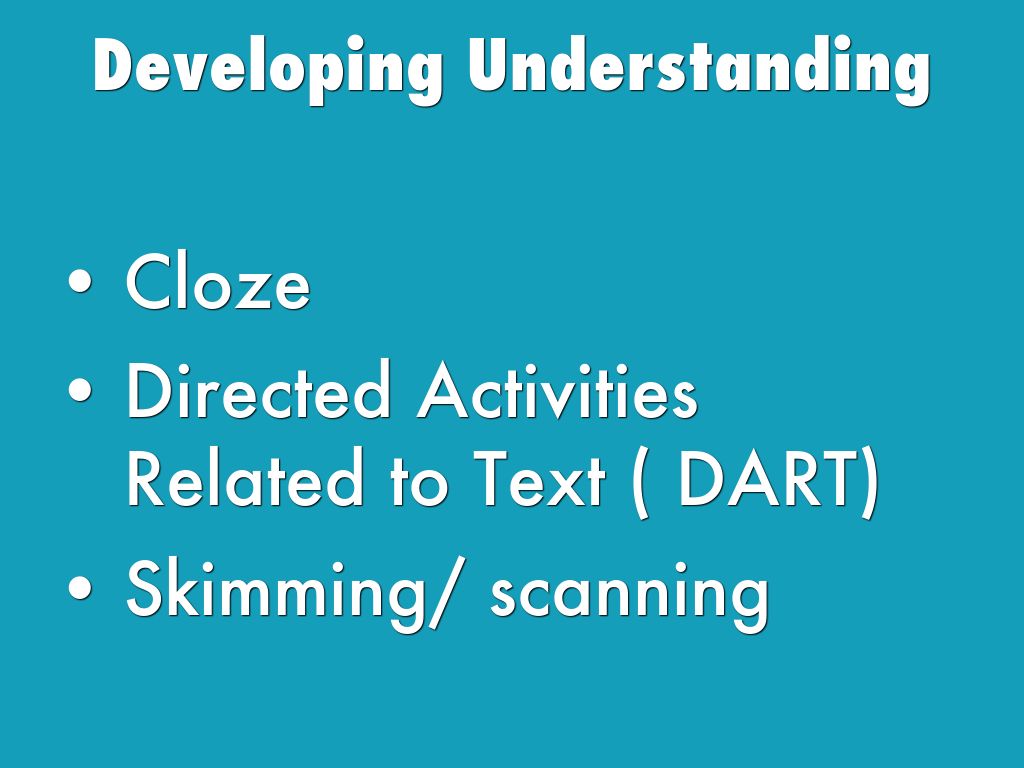 Developing Understanding

• Cloze
• Directed Activities Related to Text ( DART)
• Skimming/ scanning